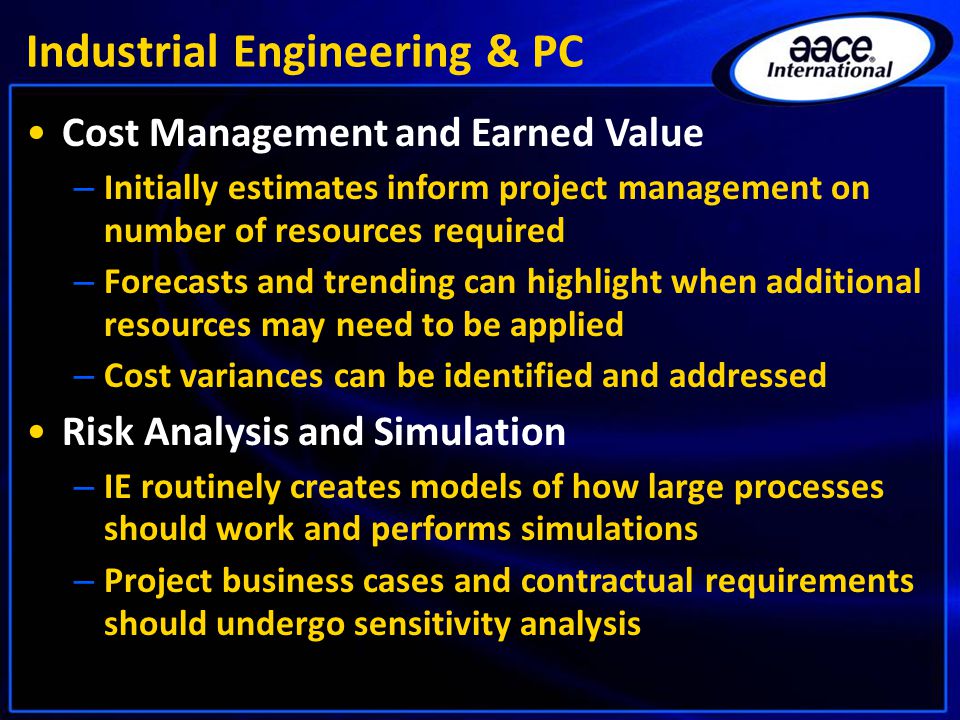 Industrial Engineering & PC

aace International

• Cost Management and Earned Value
– Initially estimates inform project management on number of resources required
– Forecasts and trending can highlight when additional resources may need to be applied
– Cost variances can be identified and addressed

• Risk Analysis and Simulation
– IE routinely creates models of how large processes should work and performs simulations
– Project business cases and contractual requirements should undergo sensitivity analysis